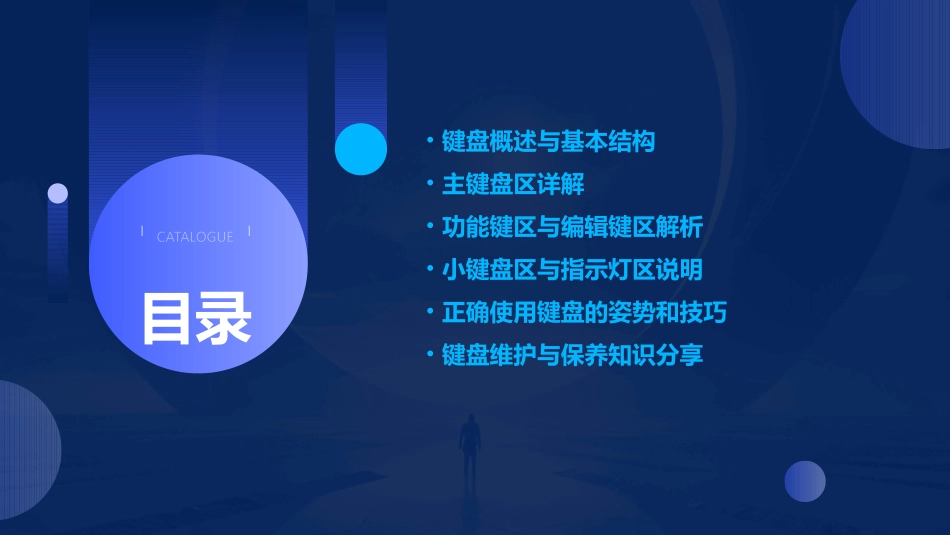 CATALOGUE

目录

• 键盘概述与基本结构
• 主键盘区详解
• 功能键区与编辑键区解析
• 小键盘区与指示灯区说明
• 正确使用键盘的姿势和技巧
• 键盘维护与保养知识分享